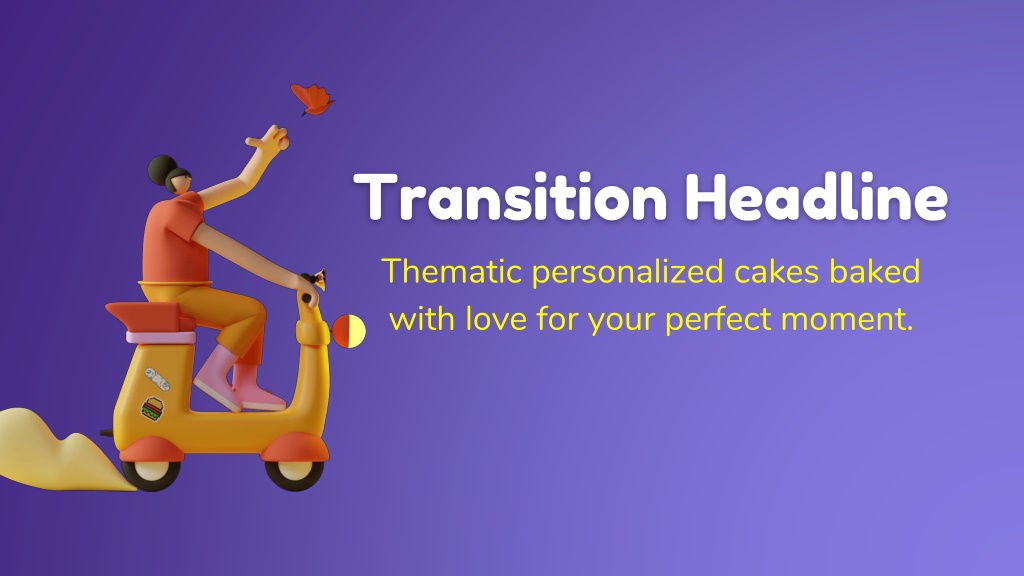 Transition Headline

Thematic personalized cakes baked with love for your perfect moment.